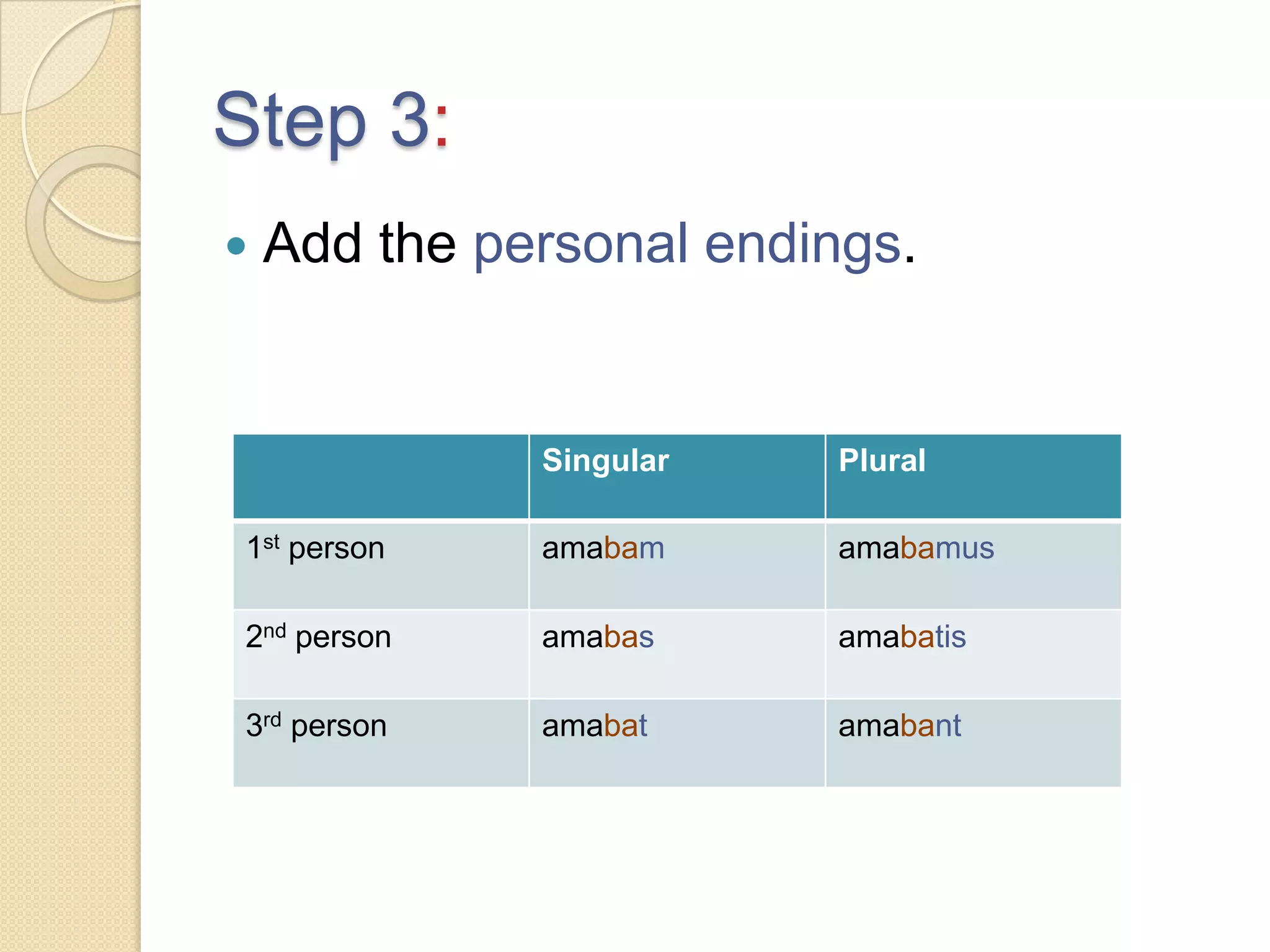 Step 3:

• Add the personal endings.

| | Singular | Plural |
|---|---|---|
| 1st person | amabam | amabamus |
| 2nd person | amabas | amabatis |
| 3rd person | amabat | amabant |